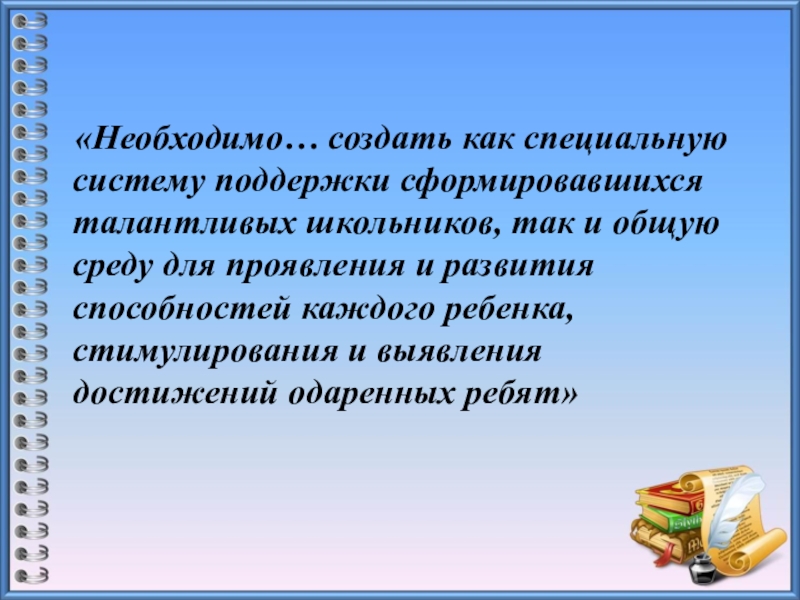 «Необходимо… создать как специальную систему поддержки сформировавшихся талантливых школьников, так и общую среду для проявления и развития способностей каждого ребенка, стимулирования и выявления достижений одаренных ребят»